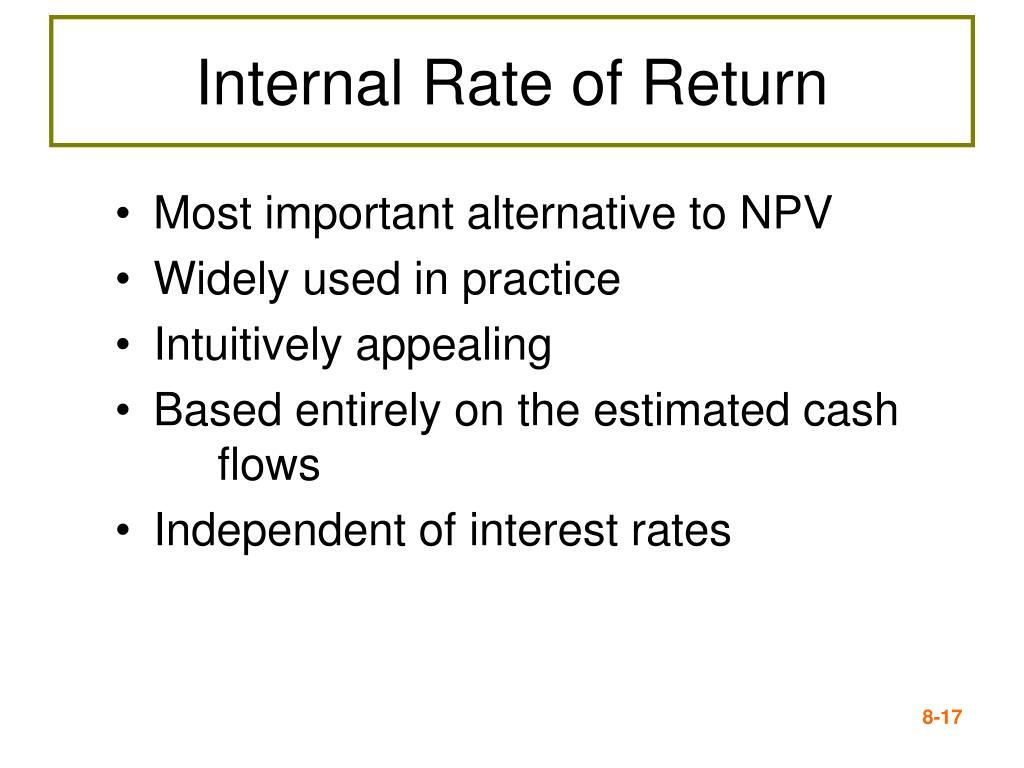 Internal Rate of Return

• Most important alternative to NPV
• Widely used in practice
• Intuitively appealing
• Based entirely on the estimated cash flows
• Independent of interest rates

8-17